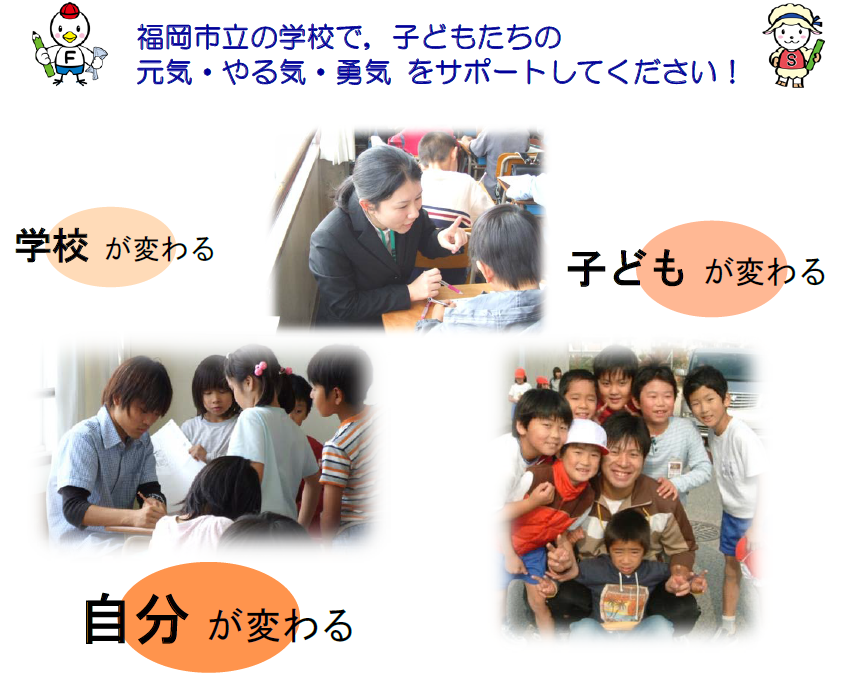 F

福岡市立の学校で，子どもたちの
元気・やる気・勇気 をサポートしてください！

S

学校 が変わる

子ども が変わる

自分 が変わる